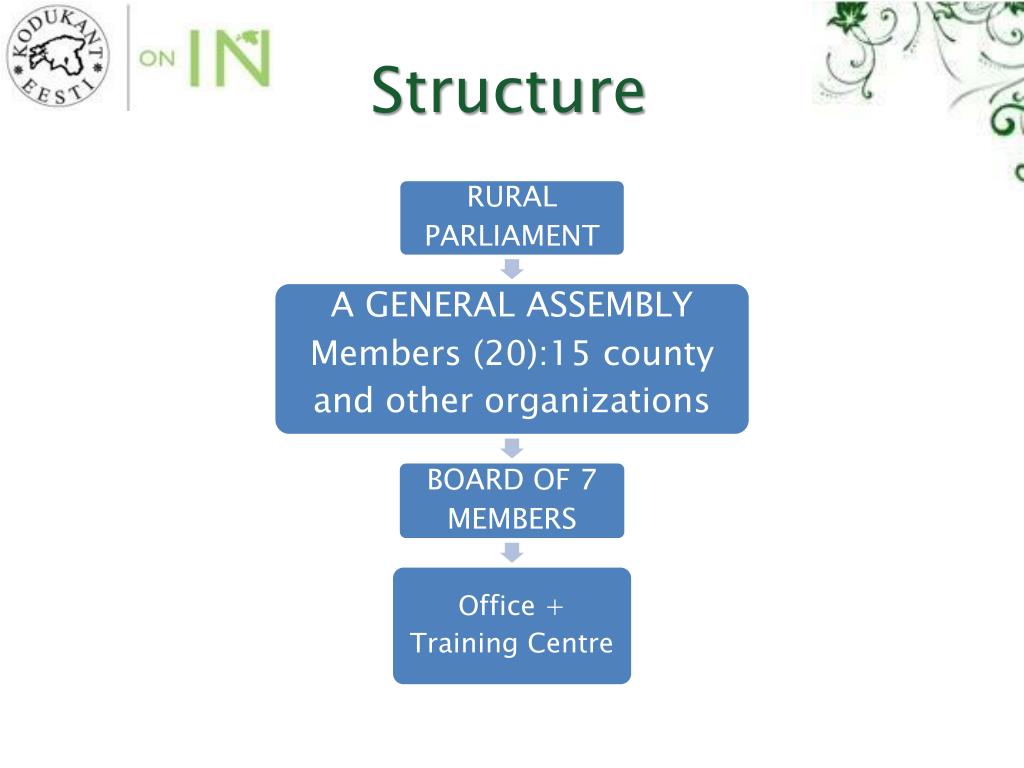 KODUKANT EESTI

ON IN

Structure

RURAL PARLIAMENT

A GENERAL ASSEMBLY
Members (20):15 county and other organizations

BOARD OF 7 MEMBERS

Office +
Training Centre